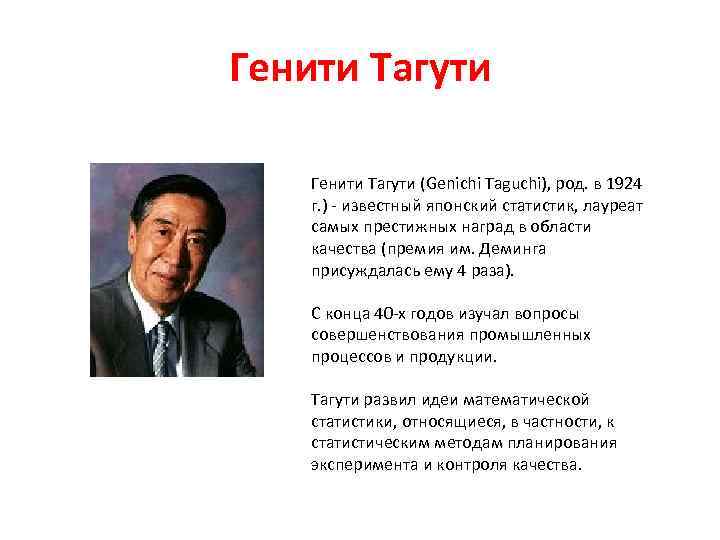 Генити Тагути

Генити Тагути (Genichi Taguchi), род. в 1924 г.) - известный японский статистик, лауреат самых престижных наград в области качества (премия им. Деминга присуждалась ему 4 раза).

С конца 40-х годов изучал вопросы совершенствования промышленных процессов и продукции.

Тагути развил идеи математической статистики, относящиеся, в частности, к статистическим методам планирования эксперимента и контроля качества.